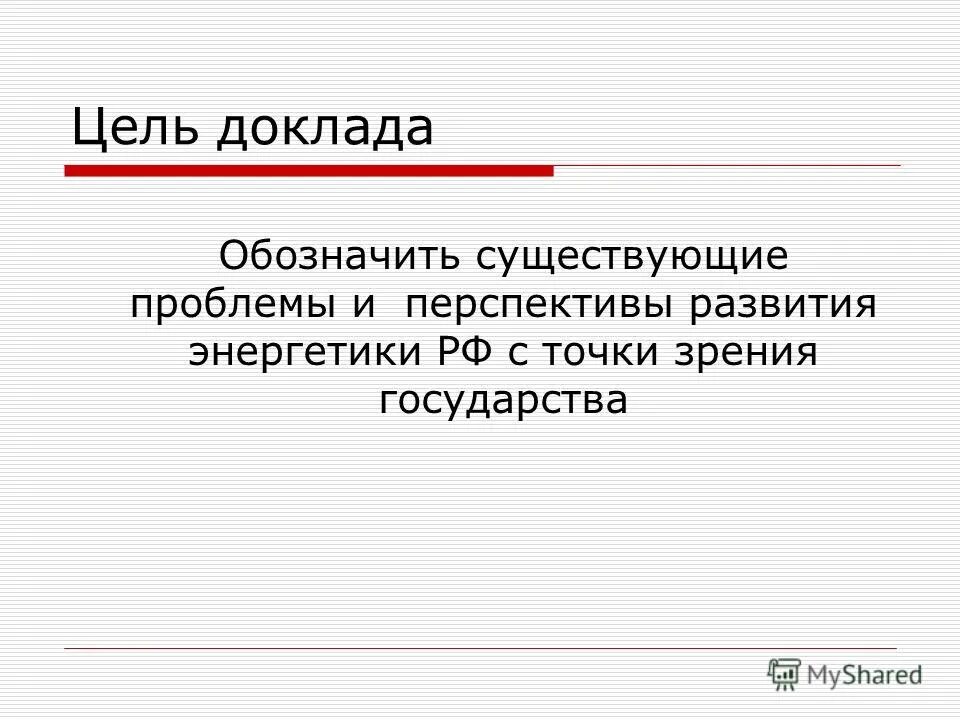 Цель доклада

Обозначить существующие проблемы и перспективы развития энергетики РФ с точки зрения государства

MyShared